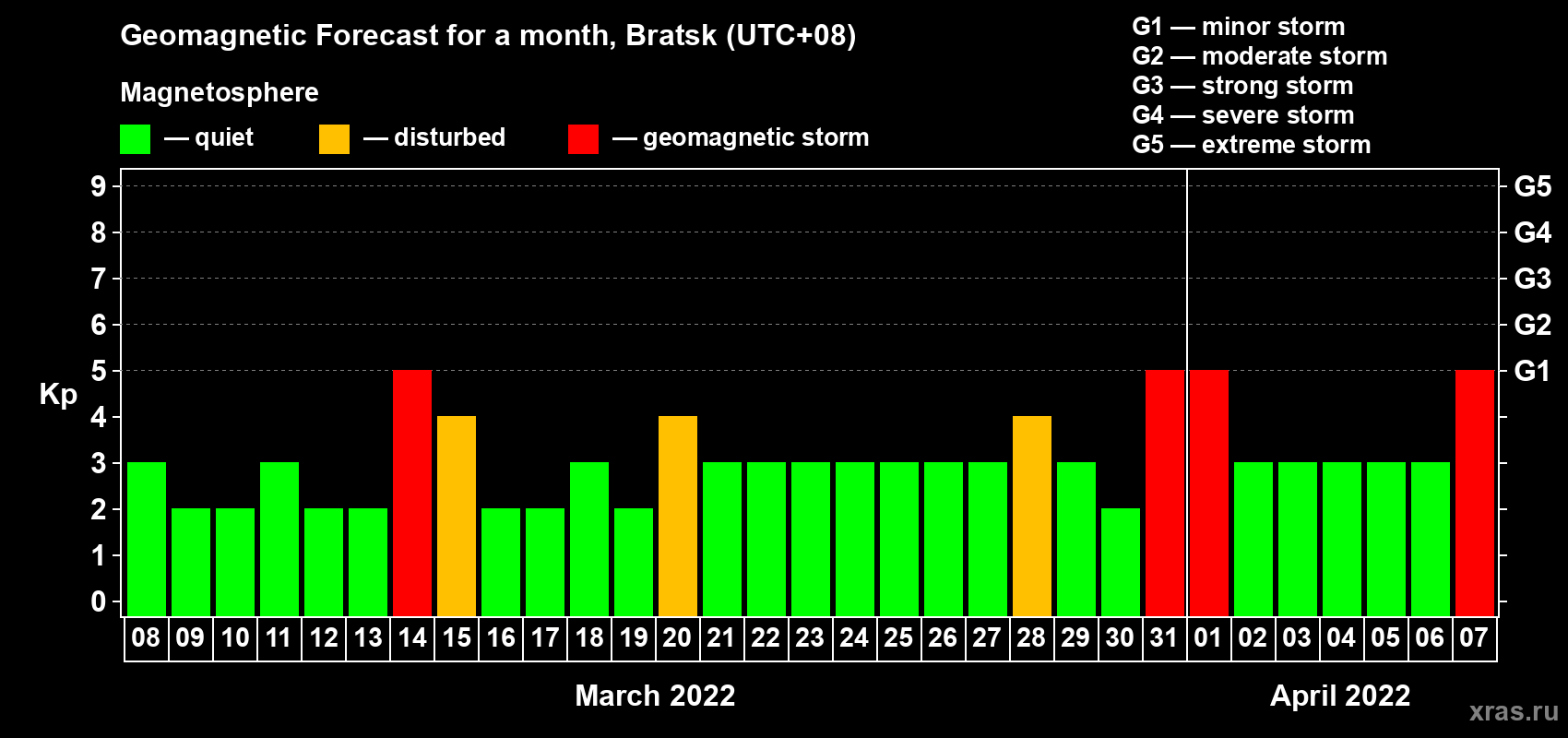 Geomagnetic Forecast for a month, Bratsk (UTC+08)

Magnetosphere

— quiet — disturbed — geomagnetic storm

G1 — minor storm
G2 — moderate storm
G3 — strong storm
G4 — severe storm
G5 — extreme storm

Kp

9 8 7 6 5 4 3 2 1 0

G5 G4 G3 G2 G1

08 09 10 11 12 13 14 15 16 17 18 19 20 21 22 23 24 25 26 27 28 29 30 31 01 02 03 04 05 06 07

March 2022

April 2022

xras.ru